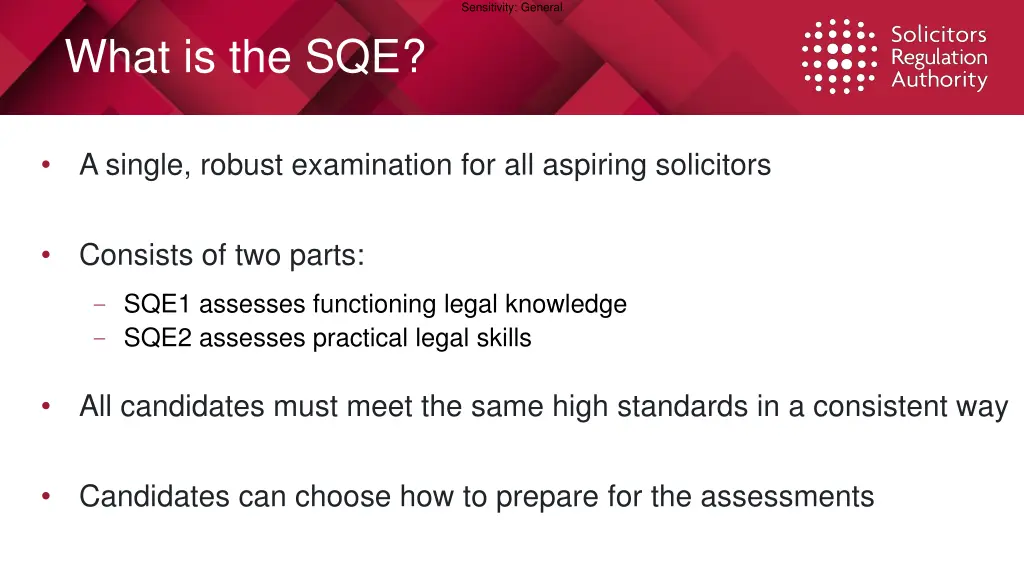 Sensitivity: General

What is the SQE?

Solicitors Regulation Authority

• A single, robust examination for all aspiring solicitors

• Consists of two parts:

– SQE1 assesses functioning legal knowledge
– SQE2 assesses practical legal skills

• All candidates must meet the same high standards in a consistent way

• Candidates can choose how to prepare for the assessments